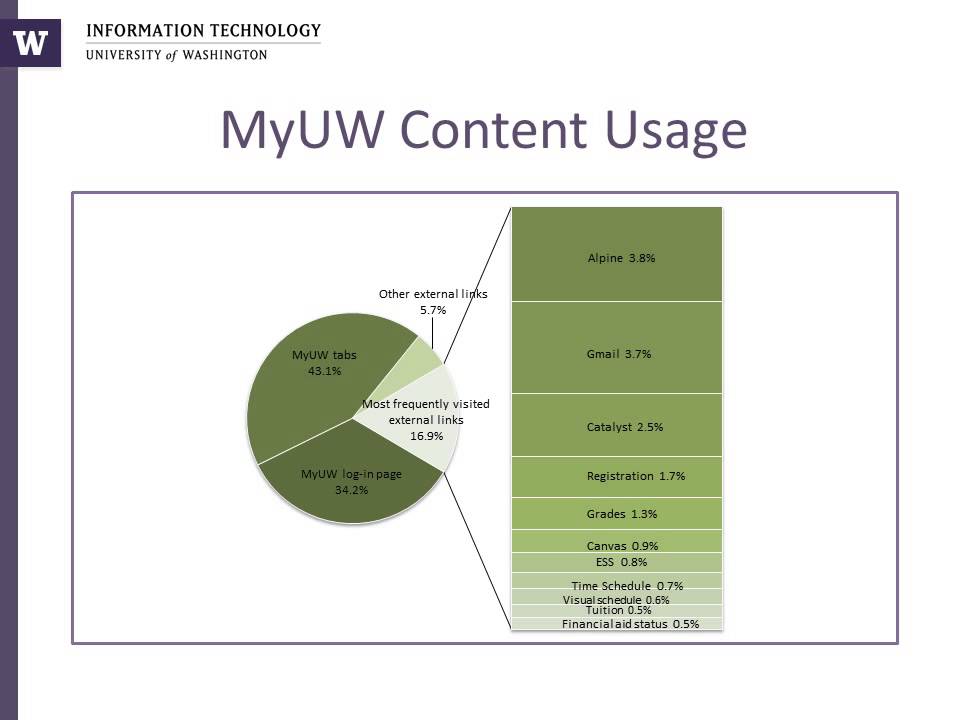 W
INFORMATION TECHNOLOGY
UNIVERSITY of WASHINGTON

MyUW Content Usage

Other external links
5.7%

MyUW tabs
43.1%

Most frequently visited external links
16.9%

MyUW log-in page
34.2%

Alpine 3.8%

Gmail 3.7%

Catalyst 2.5%

Registration 1.7%

Grades 1.3%

Canvas 0.9%

ESS 0.8%

Time Schedule 0.7%

Visual schedule 0.6%

Tuition 0.5%

Financial aid status 0.5%